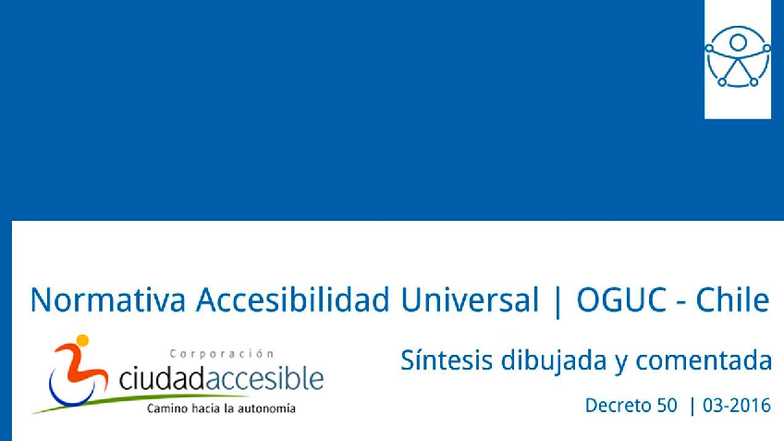 Normativa Accesibilidad Universal | OGUC - Chile

Corporación
ciudadaccesible
Camino hacia la autonomía

Síntesis dibujada y comentada

Decreto 50 | 03-2016